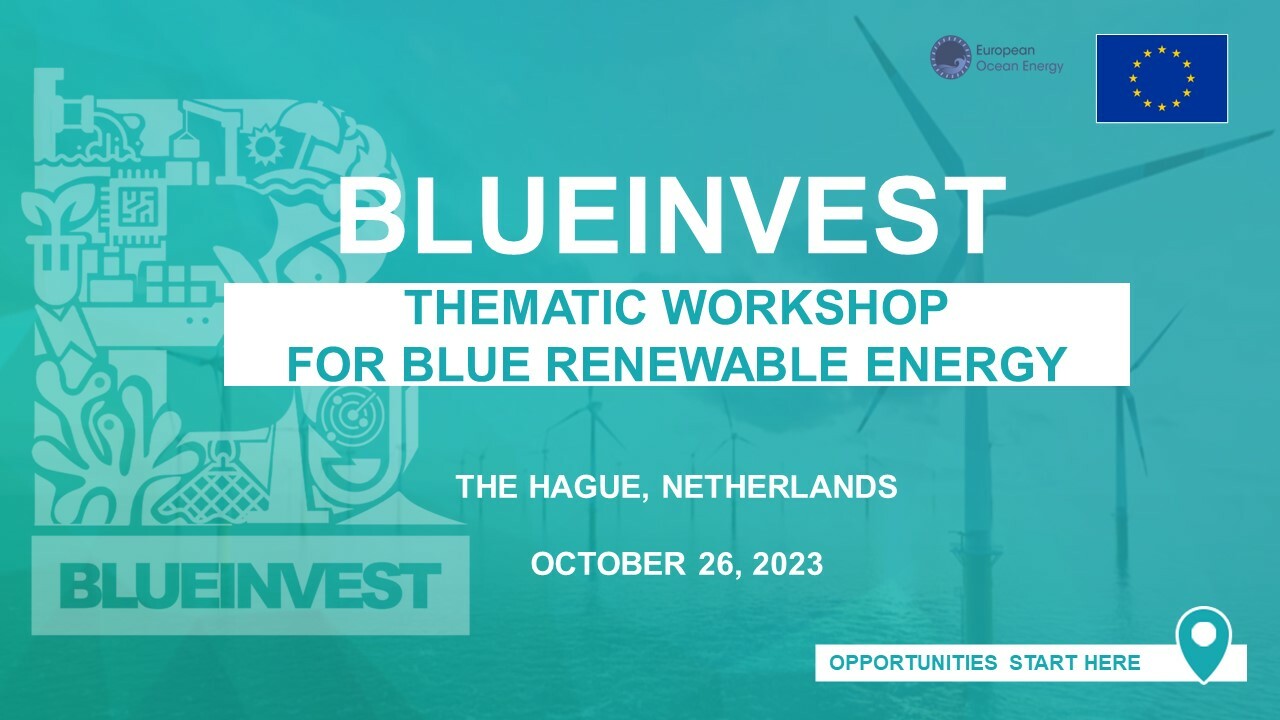 European Ocean Energy

BLUEINVEST

THEMATIC WORKSHOP
FOR BLUE RENEWABLE ENERGY

THE HAGUE, NETHERLANDS

OCTOBER 26, 2023

BLUEINVEST

OPPORTUNITIES START HERE